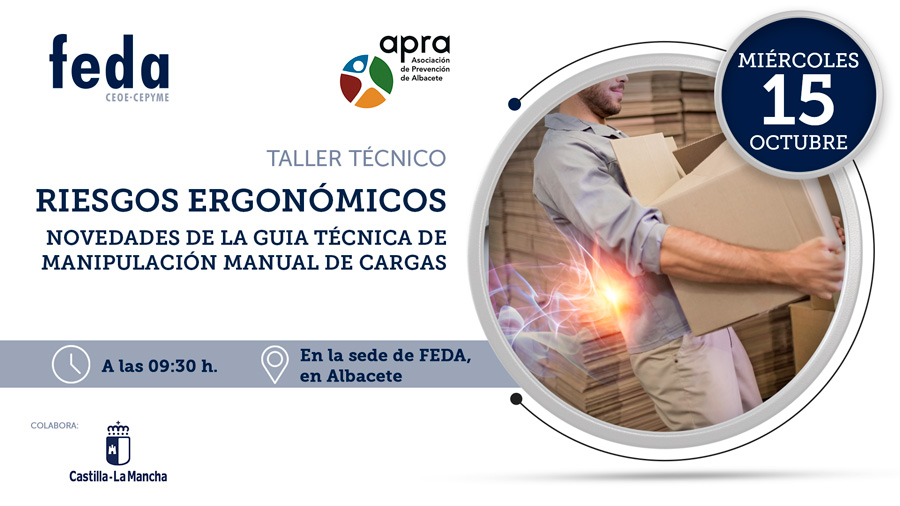 feda
CEOE-CEPYME

apra
Asociación de Prevención de Albacete

MIÉRCOLES
15
OCTUBRE

TALLER TÉCNICO

RIESGOS ERGONÓMICOS

NOVEDADES DE LA GUIA TÉCNICA DE MANIPULACIÓN MANUAL DE CARGAS

A las 09:30 h.

En la sede de FEDA, en Albacete

COLABORA:

Castilla-La Mancha